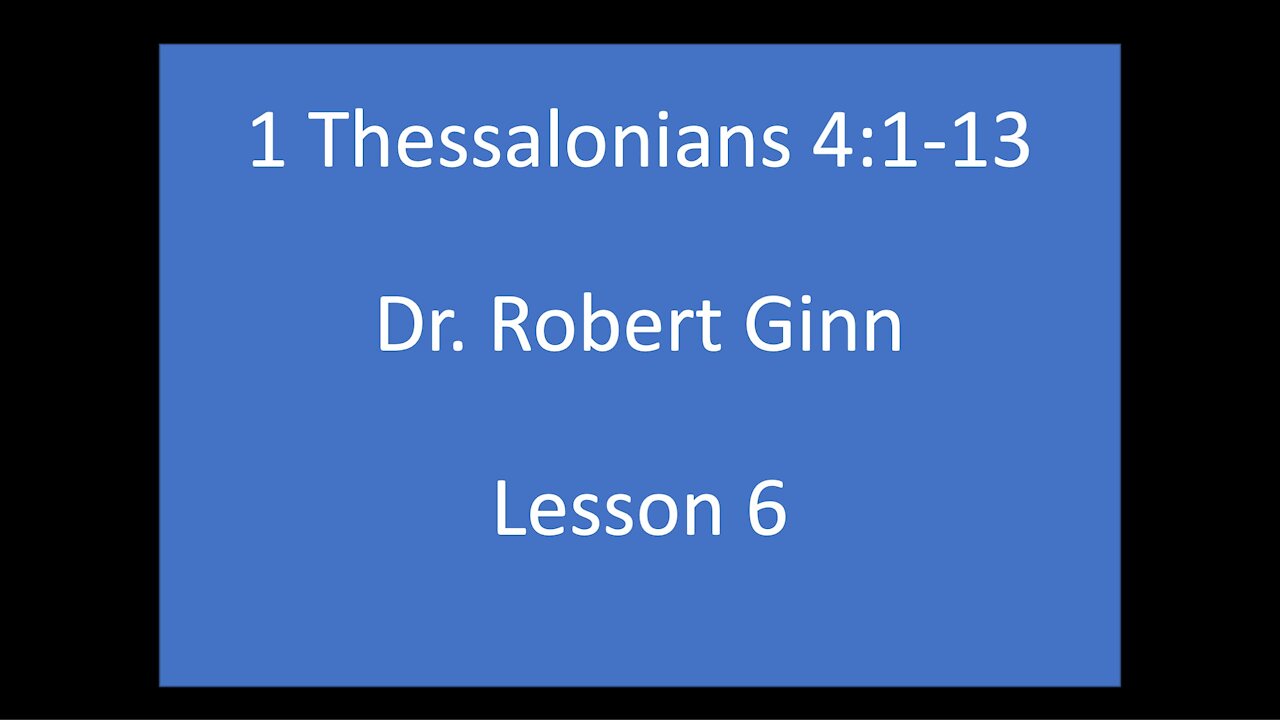 1 Thessalonians 4:1-13

Dr. Robert Ginn

Lesson 6